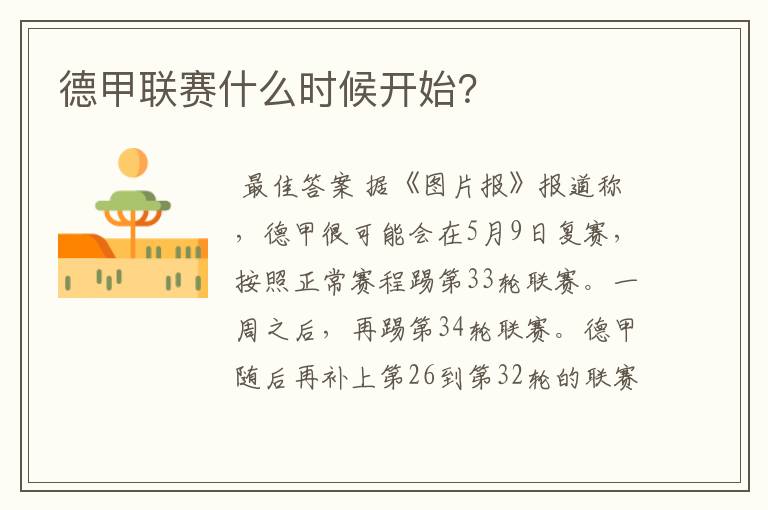 德甲联赛什么时候开始?

最佳答案 据《图片报》报道称，德甲很可能会在5月9日复赛，按照正常赛程踢第33轮联赛。一周之后，再踢第34轮联赛。德甲随后再补上第26到第32轮的联赛